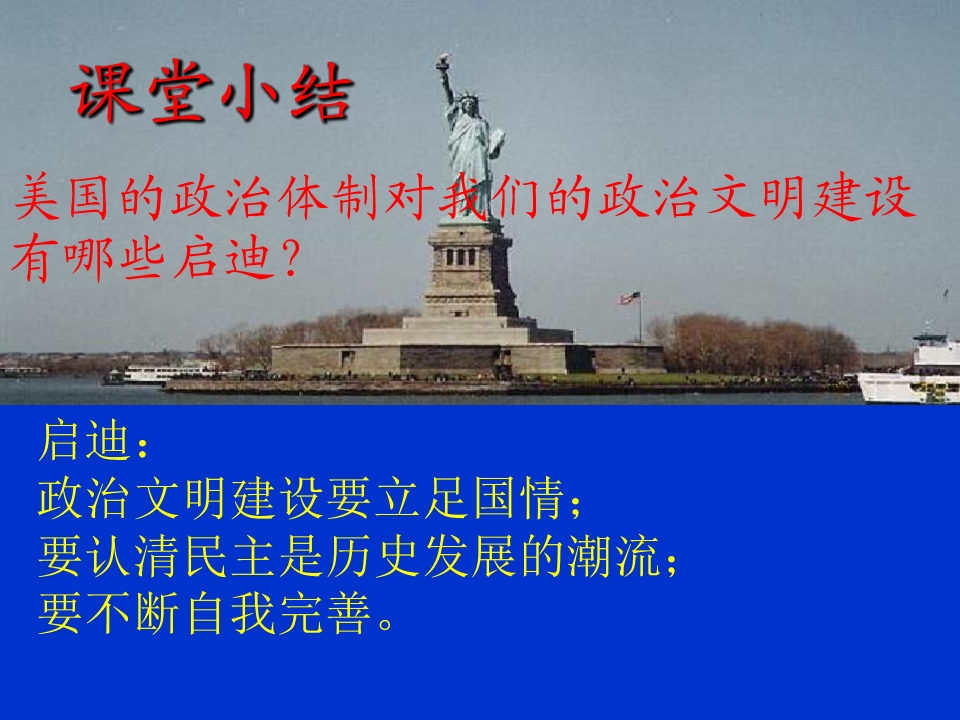 课堂小结

美国的政治体制对我们的政治文明建设有哪些启迪？

启迪：
政治文明建设要立足国情；
要认清民主是历史发展的潮流；
要不断自我完善。